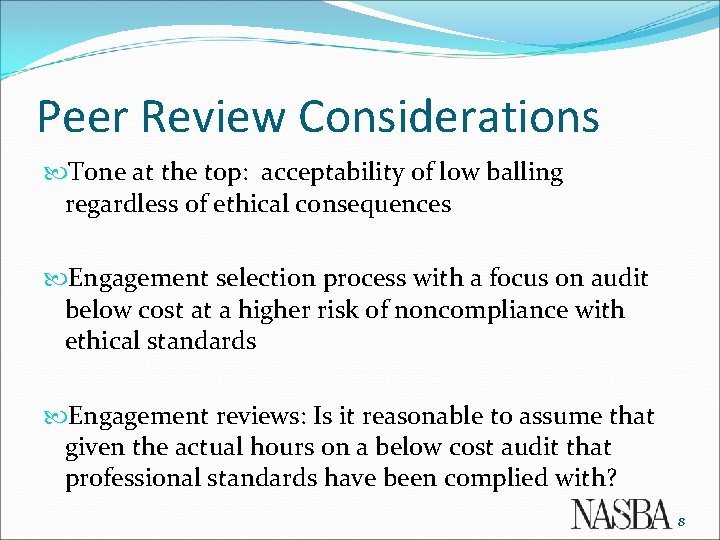 Peer Review Considerations

Tone at the top: acceptability of low balling regardless of ethical consequences

Engagement selection process with a focus on audit below cost at a higher risk of noncompliance with ethical standards

Engagement reviews: Is it reasonable to assume that given the actual hours on a below cost audit that professional standards have been complied with?

NASBA 8